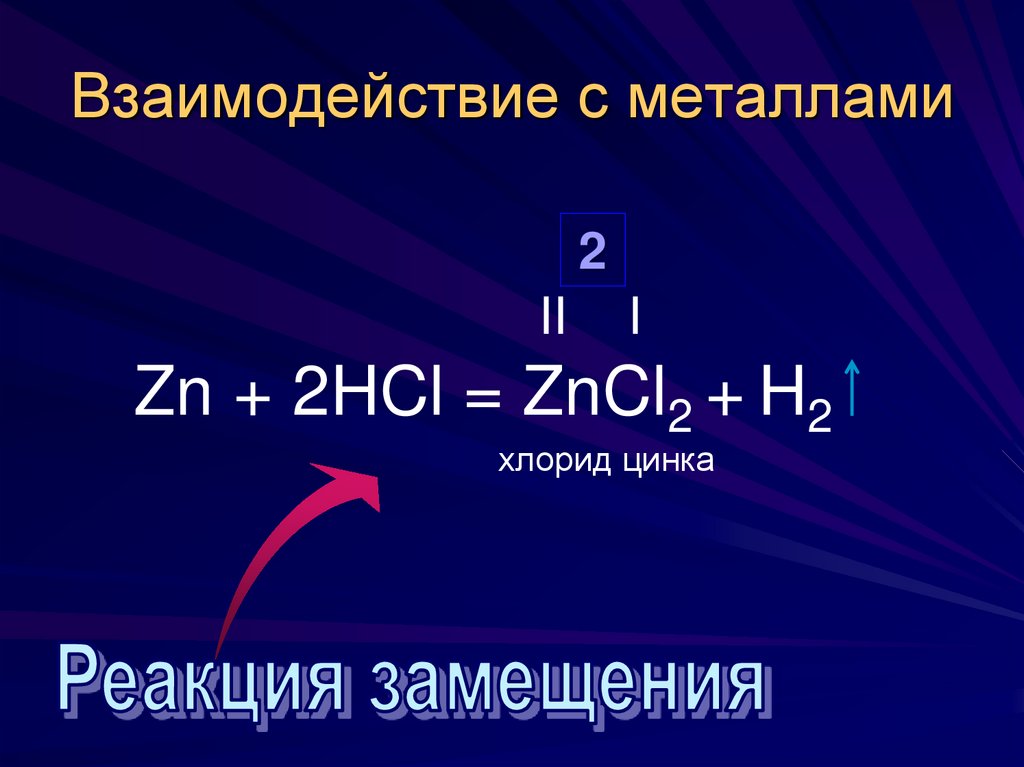 Взаимодействие с металлами

2

II I

$Zn + 2HCl = ZnCl_2 + H_2\uparrow$

хлорид цинка

Реакция замещения